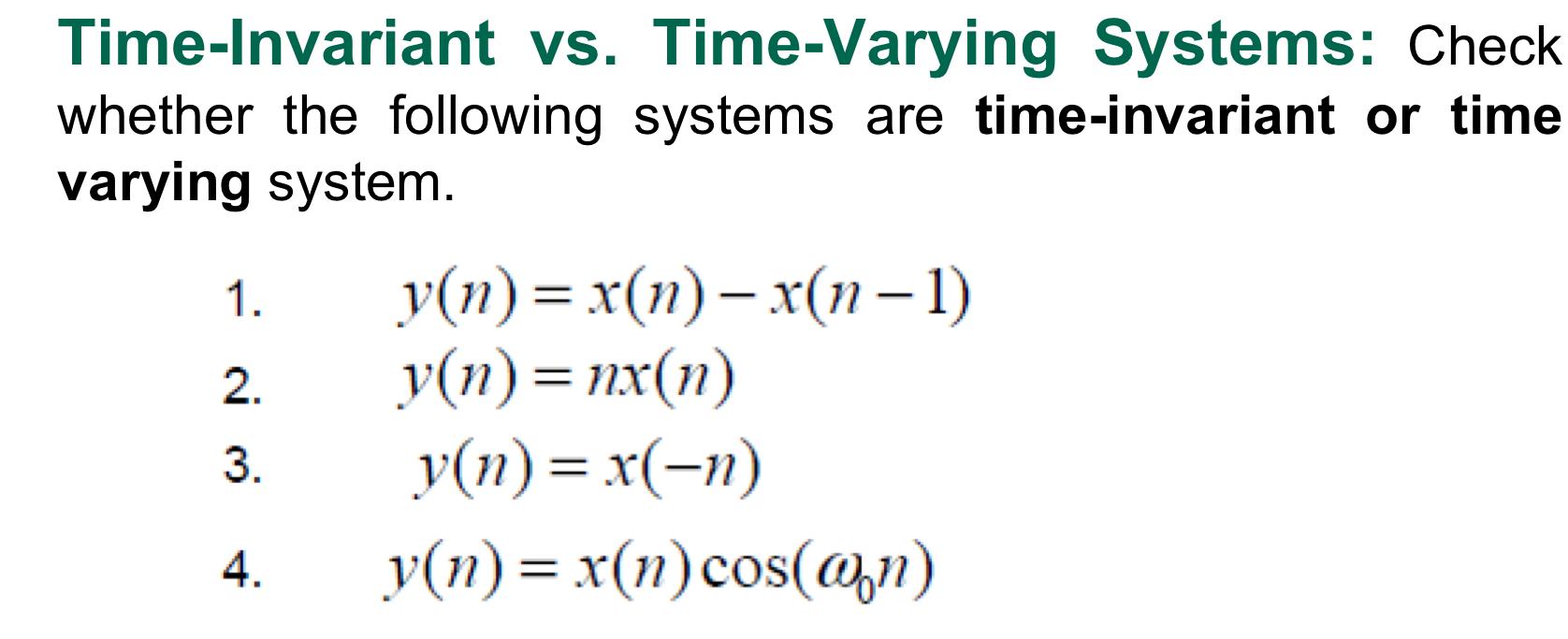 Time-Invariant vs. Time-Varying Systems: Check whether the following systems are time-invariant or time varying system.

1. $y(n) = x(n) - x(n-1)$
2. $y(n) = nx(n)$
3. $y(n) = x(-n)$
4. $y(n) = x(n)\cos(\omega_0 n)$